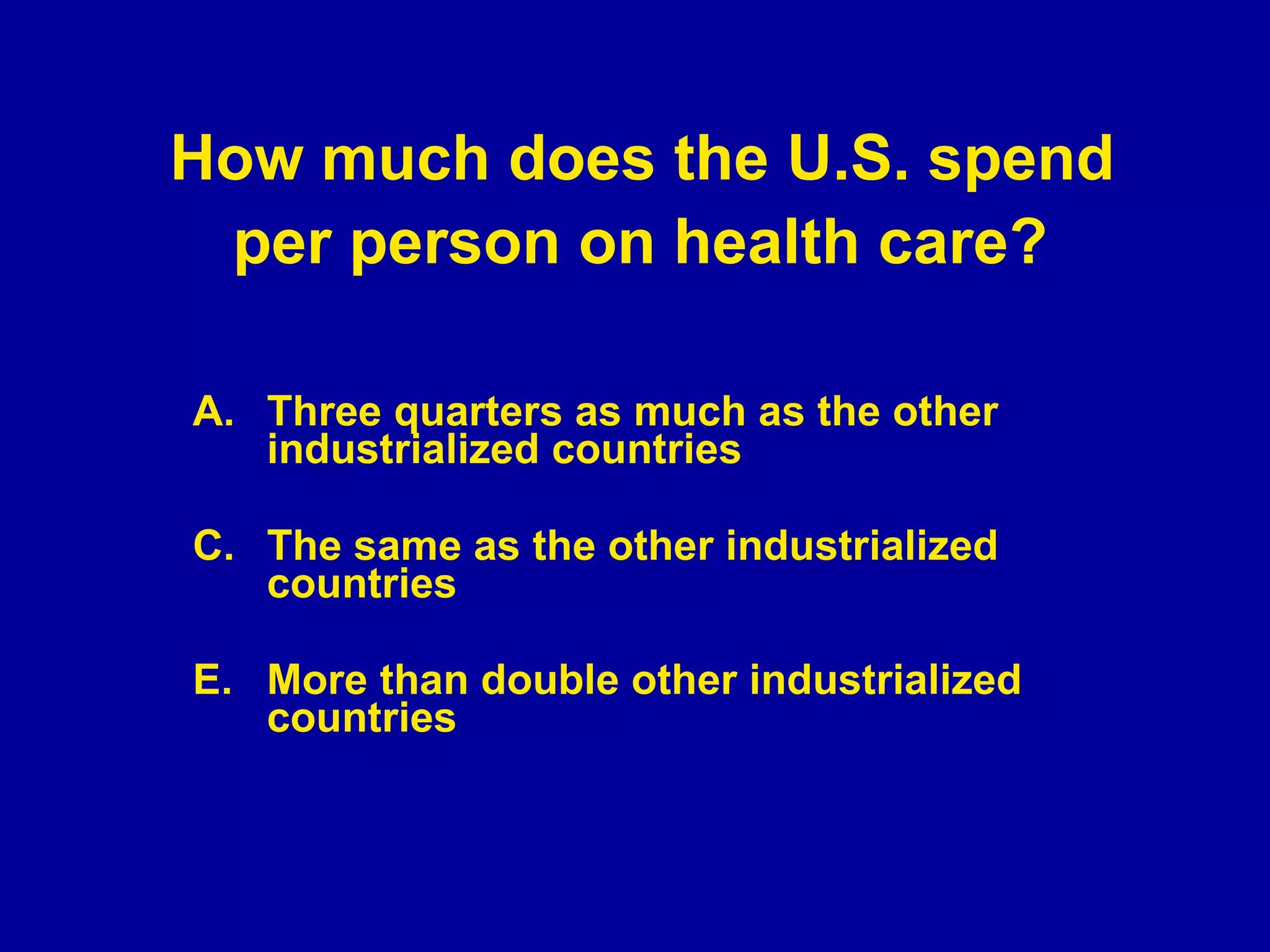 How much does the U.S. spend per person on health care?

A. Three quarters as much as the other industrialized countries

C. The same as the other industrialized countries

E. More than double other industrialized countries